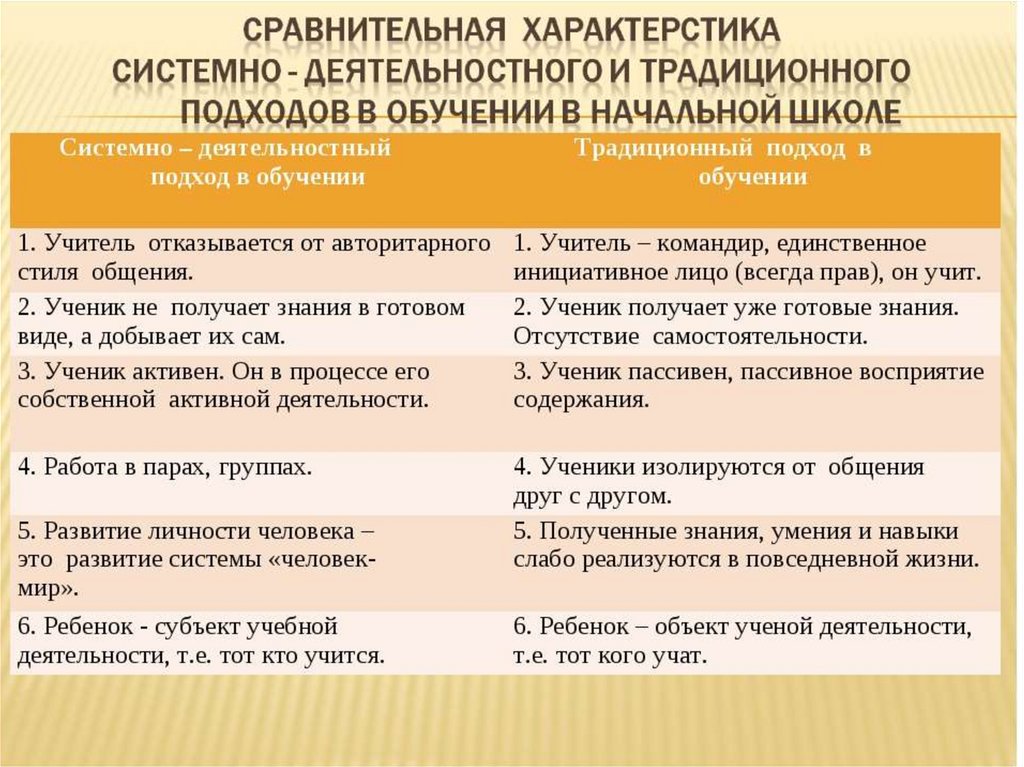 СРАВНИТЕЛЬНАЯ ХАРАКТЕРСТИКА СИСТЕМНО - ДЕЯТЕЛЬНОСТНОГО И ТРАДИЦИОННОГО ПОДХОДОВ В ОБУЧЕНИИ В НАЧАЛЬНОЙ ШКОЛЕ

| Системно – деятельностный подход в обучении | Традиционный подход в обучении |
|---|---|
| 1. Учитель отказывается от авторитарного стиля общения. | 1. Учитель – командир, единственное инициативное лицо (всегда прав), он учит. |
| 2. Ученик не получает знания в готовом виде, а добывает их сам. | 2. Ученик получает уже готовые знания. Отсутствие самостоятельности. |
| 3. Ученик активен. Он в процессе его собственной активной деятельности. | 3. Ученик пассивен, пассивное восприятие содержания. |
| 4. Работа в парах, группах. | 4. Ученики изолируются от общения друг с другом. |
| 5. Развитие личности человека – это развитие системы «человек-мир». | 5. Полученные знания, умения и навыки слабо реализуются в повседневной жизни. |
| 6. Ребенок - субъект учебной деятельности, т.е. тот кто учится. | 6. Ребенок – объект ученой деятельности, т.е. тот кого учат. |